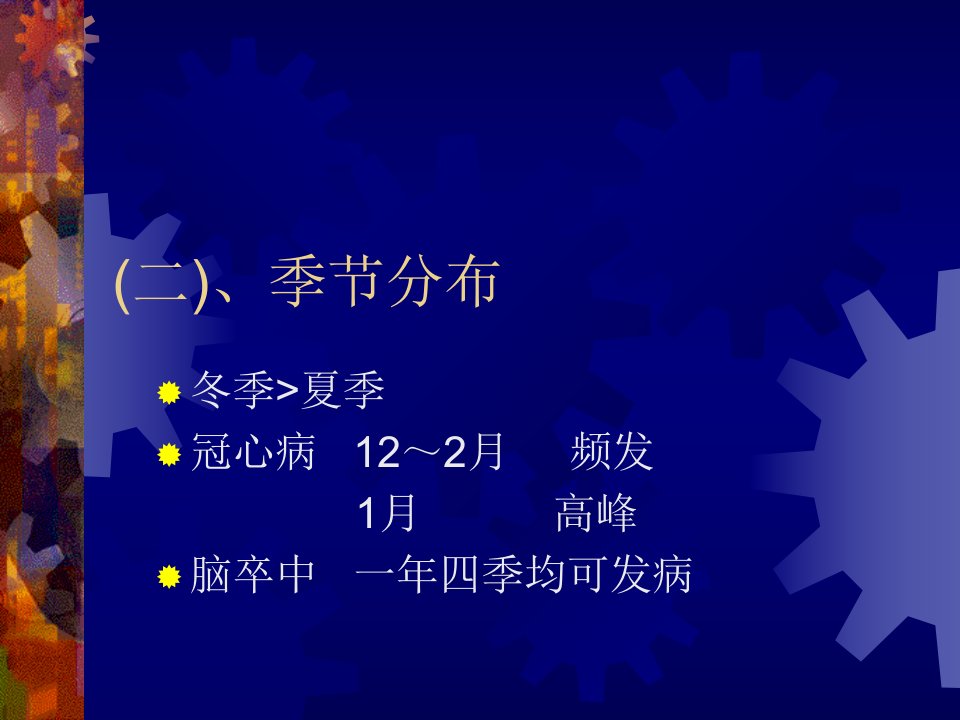 (二)、季节分布

冬季>夏季

冠心病 12～2月 频发

1月 高峰

脑卒中 一年四季均可发病